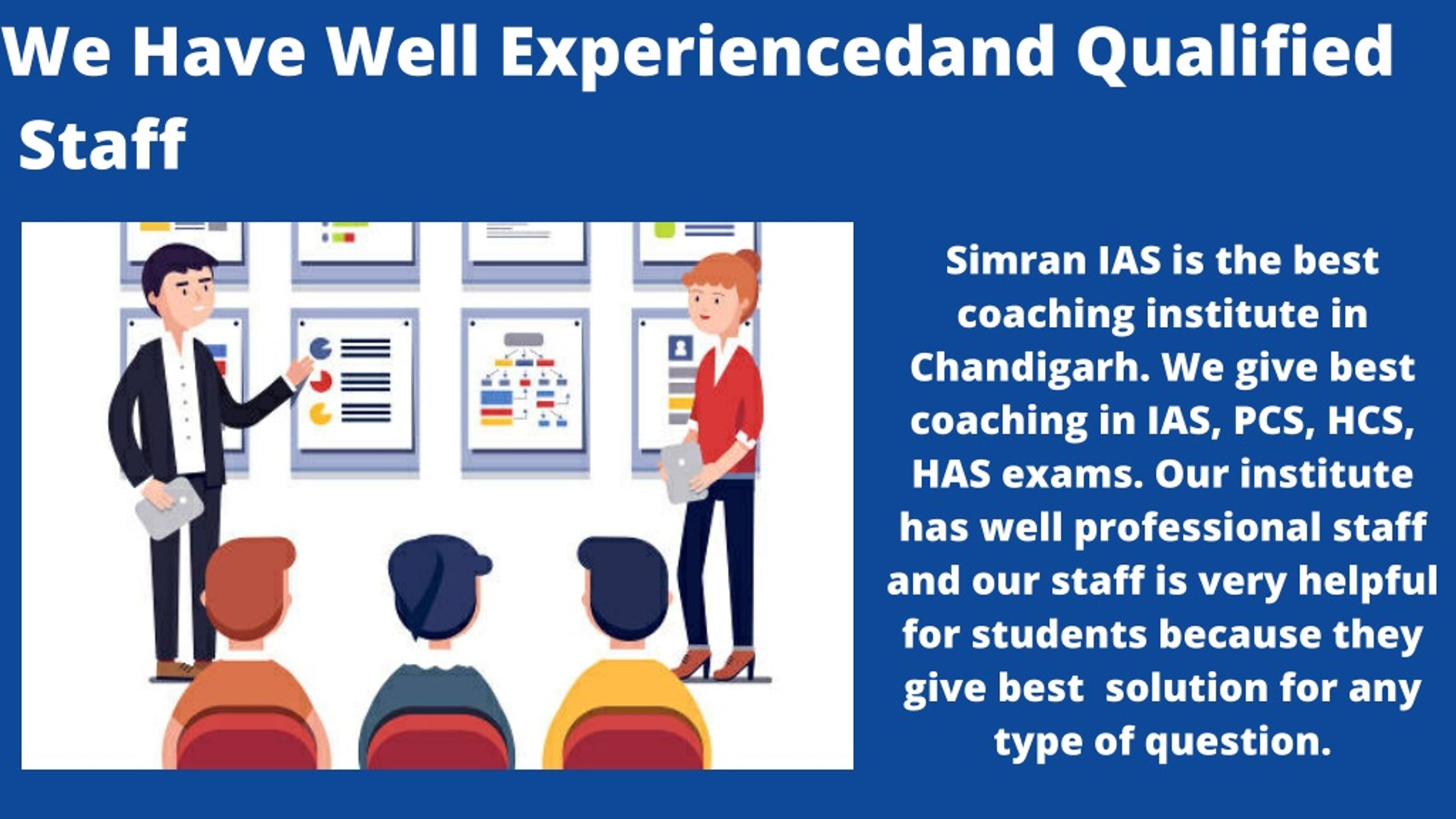 We Have Well Experiencedand Qualified Staff

Simran IAS is the best coaching institute in Chandigarh. We give best coaching in IAS, PCS, HCS, HAS exams. Our institute has well professional staff and our staff is very helpful for students because they give best solution for any type of question.